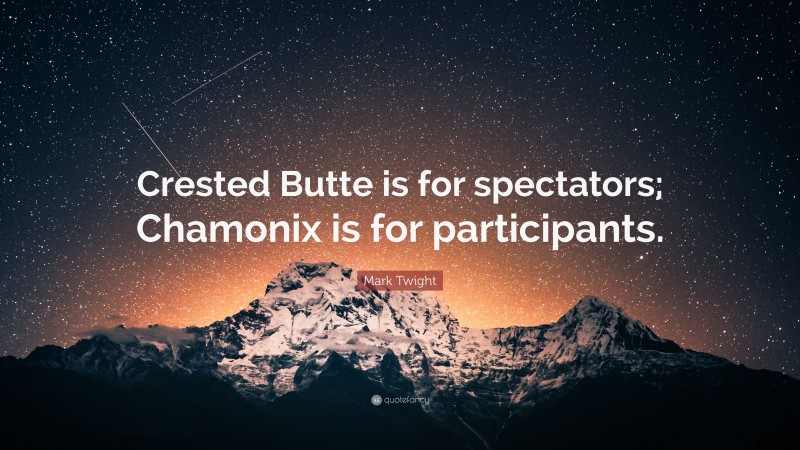 Crested Butte is for spectators; Chamonix is for participants.

Mark Twight

quotefancy